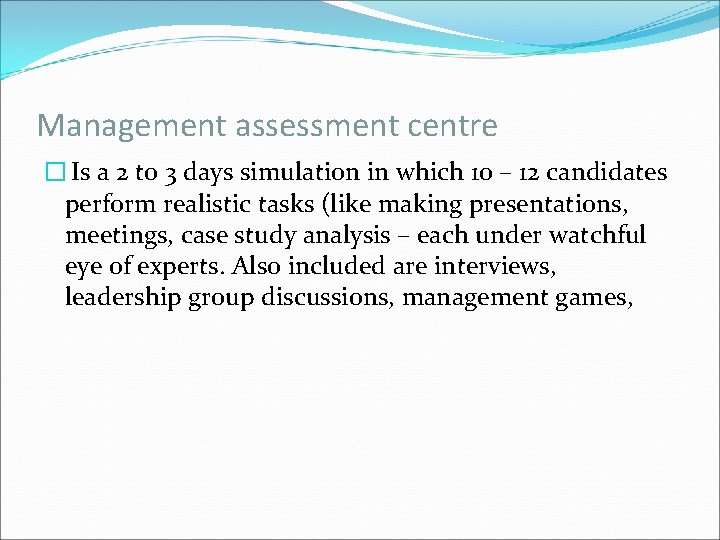 Management assessment centre

☐ Is a 2 to 3 days simulation in which 10 – 12 candidates perform realistic tasks (like making presentations, meetings, case study analysis – each under watchful eye of experts. Also included are interviews, leadership group discussions, management games,